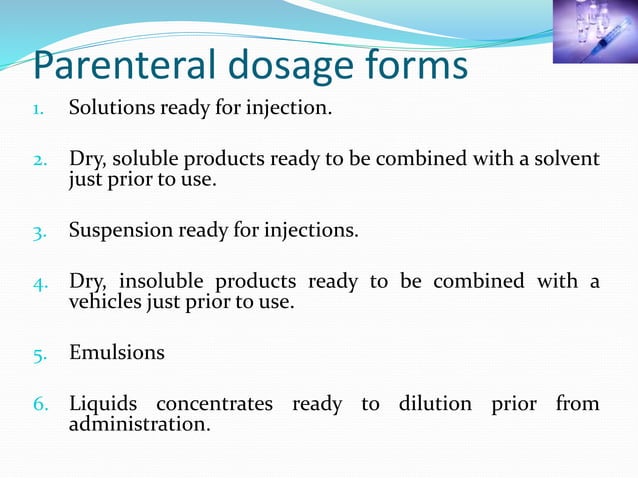 Parenteral dosage forms

1. Solutions ready for injection.

2. Dry, soluble products ready to be combined with a solvent just prior to use.

3. Suspension ready for injections.

4. Dry, insoluble products ready to be combined with a vehicles just prior to use.

5. Emulsions

6. Liquids concentrates ready to dilution prior from administration.